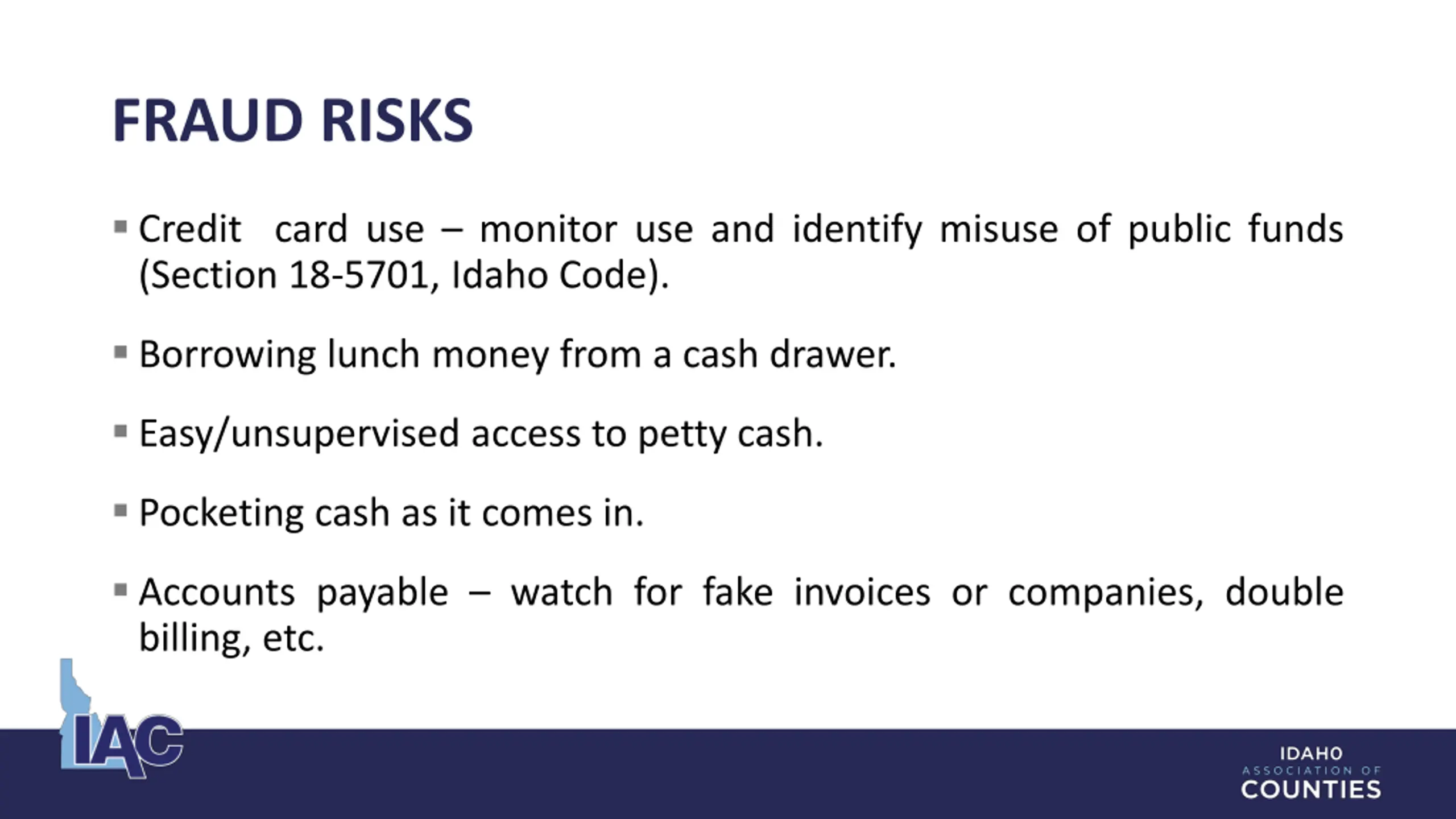 FRAUD RISKS

▪ Credit card use – monitor use and identify misuse of public funds (Section 18-5701, Idaho Code).

▪ Borrowing lunch money from a cash drawer.

▪ Easy/unsupervised access to petty cash.

▪ Pocketing cash as it comes in.

▪ Accounts payable – watch for fake invoices or companies, double billing, etc.

IAC

IDAHO
ASSOCIATION OF
COUNTIES